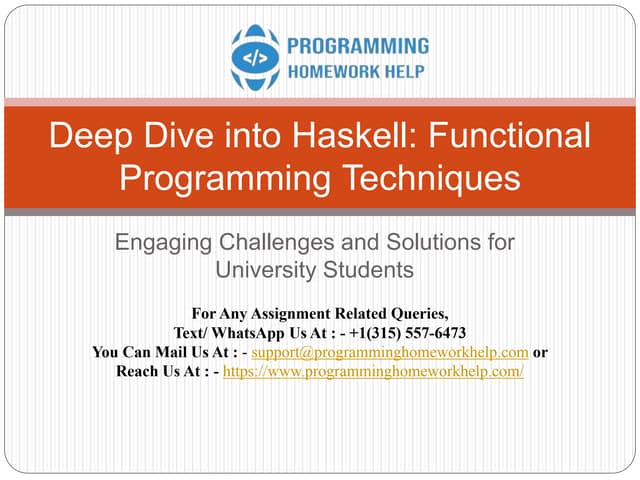 </>
PROGRAMMING
HOMEWORK HELP

Deep Dive into Haskell: Functional Programming Techniques

Engaging Challenges and Solutions for University Students

For Any Assignment Related Queries,
Text/ WhatsApp Us At : - +1(315) 557-6473
You Can Mail Us At : - support@programminghomeworkhelp.com or
Reach Us At : - https://www.programminghomeworkhelp.com/